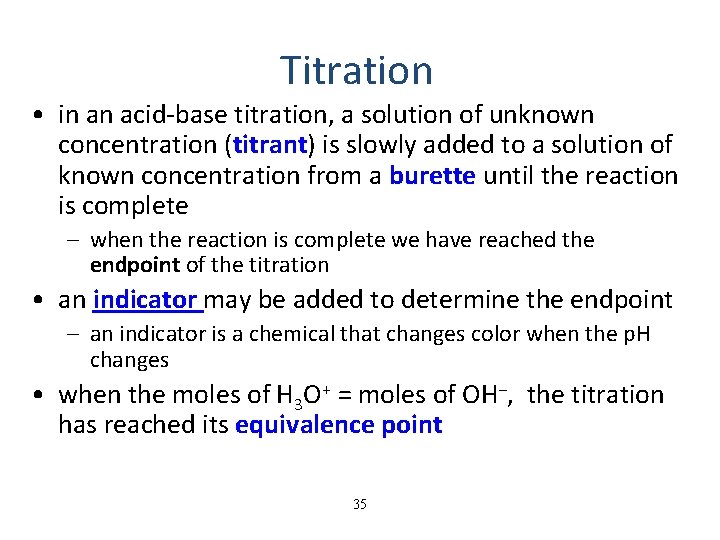 Titration

• in an acid-base titration, a solution of unknown concentration (titrant) is slowly added to a solution of known concentration from a burette until the reaction is complete

– when the reaction is complete we have reached the endpoint of the titration

• an indicator may be added to determine the endpoint

– an indicator is a chemical that changes color when the pH changes

• when the moles of $H_3O^+$ = moles of $OH^-$, the titration has reached its equivalence point

35